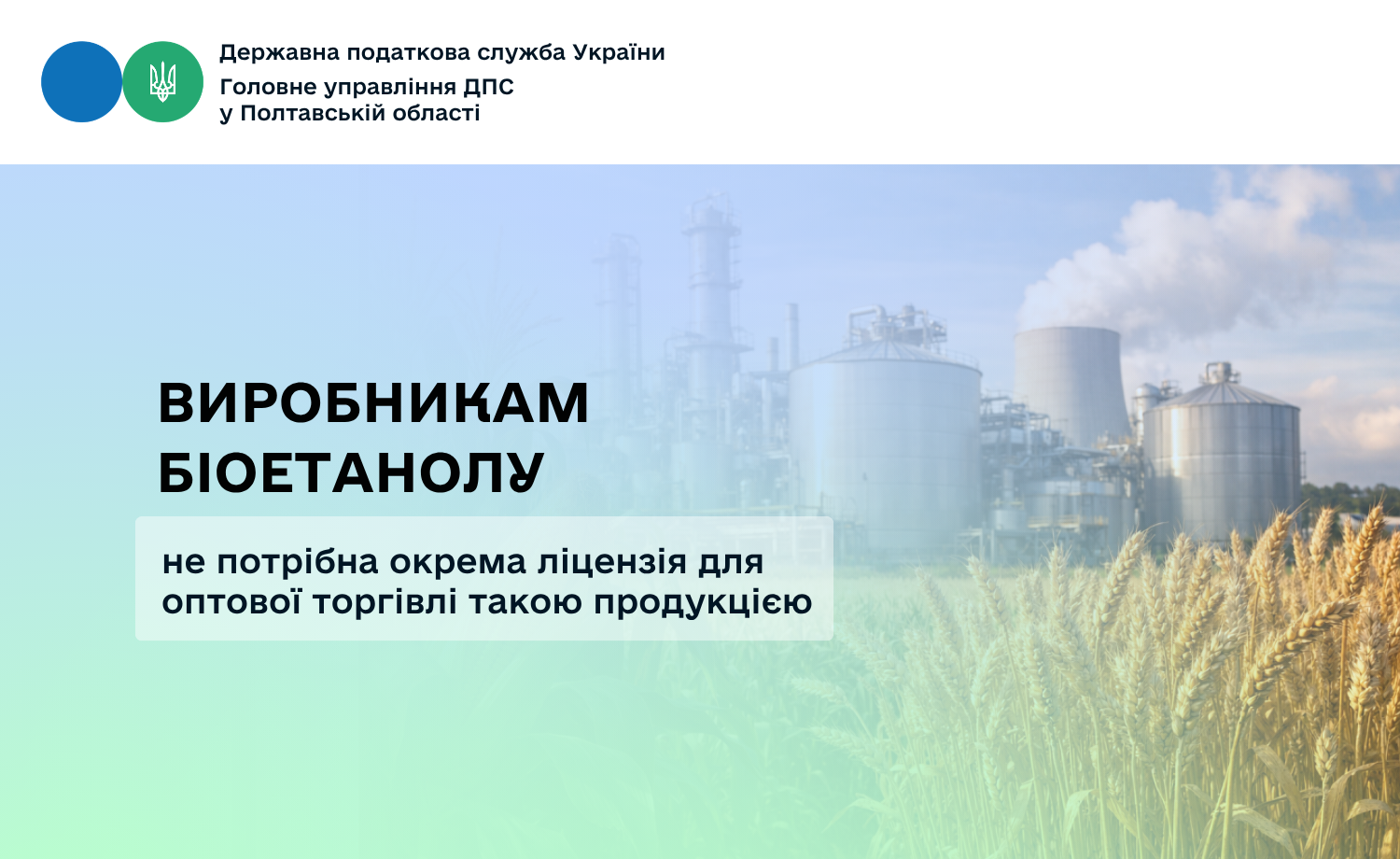 Державна податкова служба України
Головне управління ДПС
у Полтавській області

ВИРОБНИКАМ БІОЕТАНОЛУ

не потрібна окрема ліцензія для оптової торгівлі такою продукцією